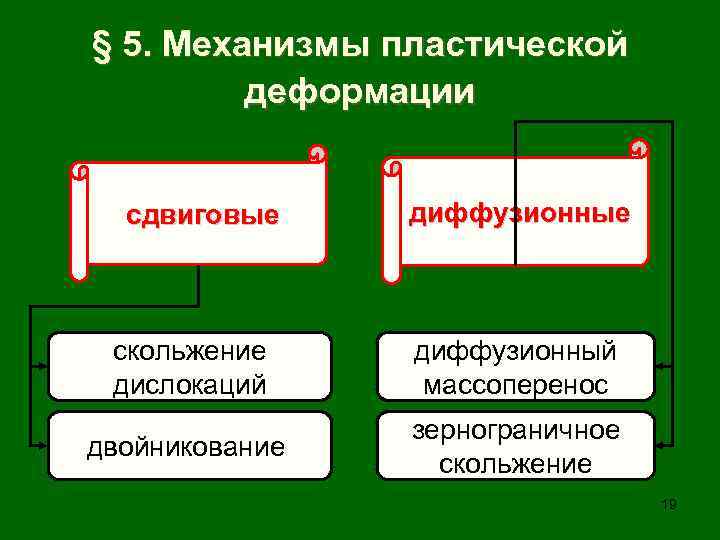 § 5. Механизмы пластической деформации

сдвиговые

диффузионные

скольжение дислокаций

двойникование

диффузионный массоперенос

зернограничное скольжение

19